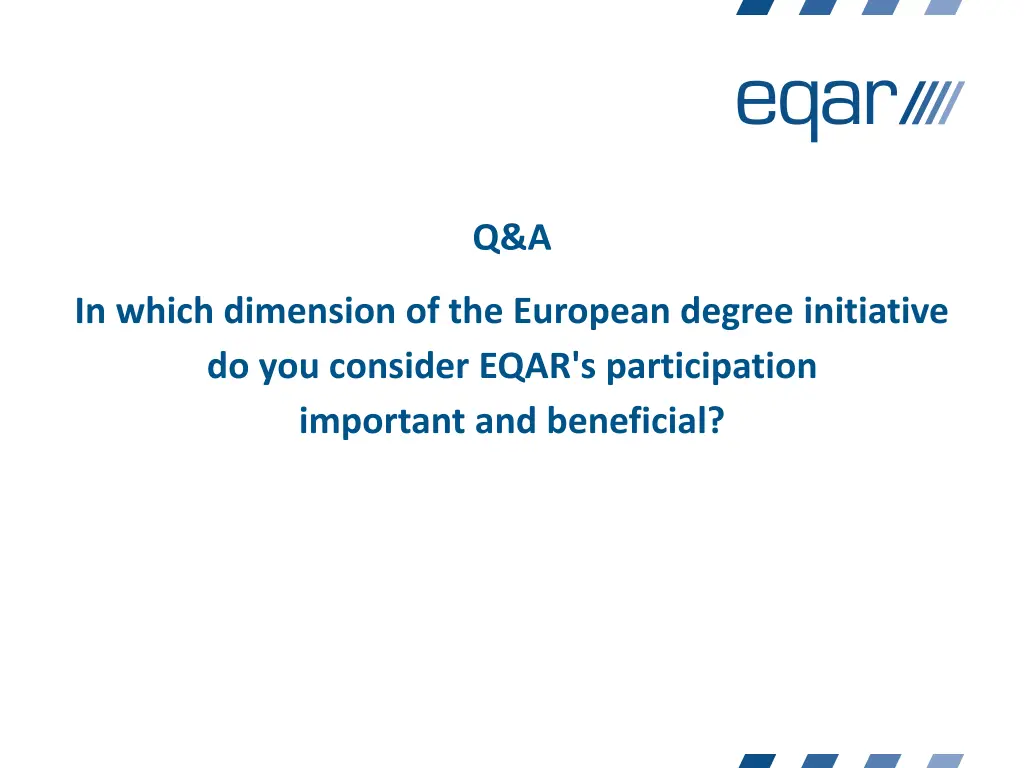 eqar

Q&A

In which dimension of the European degree initiative do you consider EQAR's participation important and beneficial?